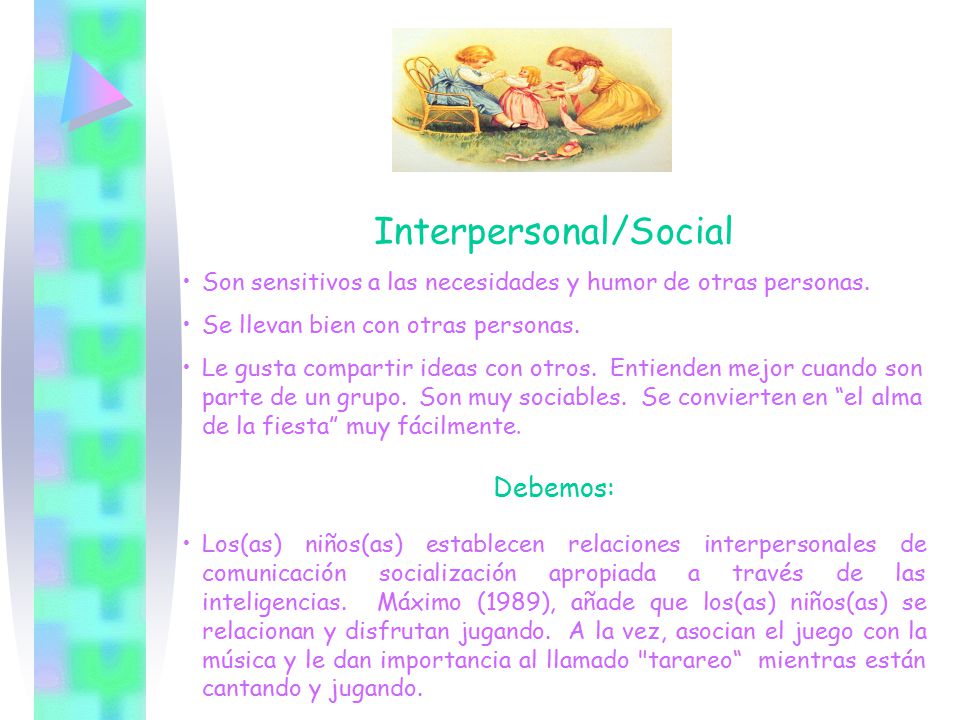 Interpersonal/Social

• Son sensitivos a las necesidades y humor de otras personas.

• Se llevan bien con otras personas.

• Le gusta compartir ideas con otros. Entienden mejor cuando son parte de un grupo. Son muy sociables. Se convierten en “el alma de la fiesta” muy fácilmente.

Debemos:

• Los(as) niños(as) establecen relaciones interpersonales de comunicación socialización apropiada a través de las inteligencias. Máximo (1989), añade que los(as) niños(as) se relacionan y disfrutan jugando. A la vez, asocian el juego con la música y le dan importancia al llamado "tarareo“ mientras están cantando y jugando.